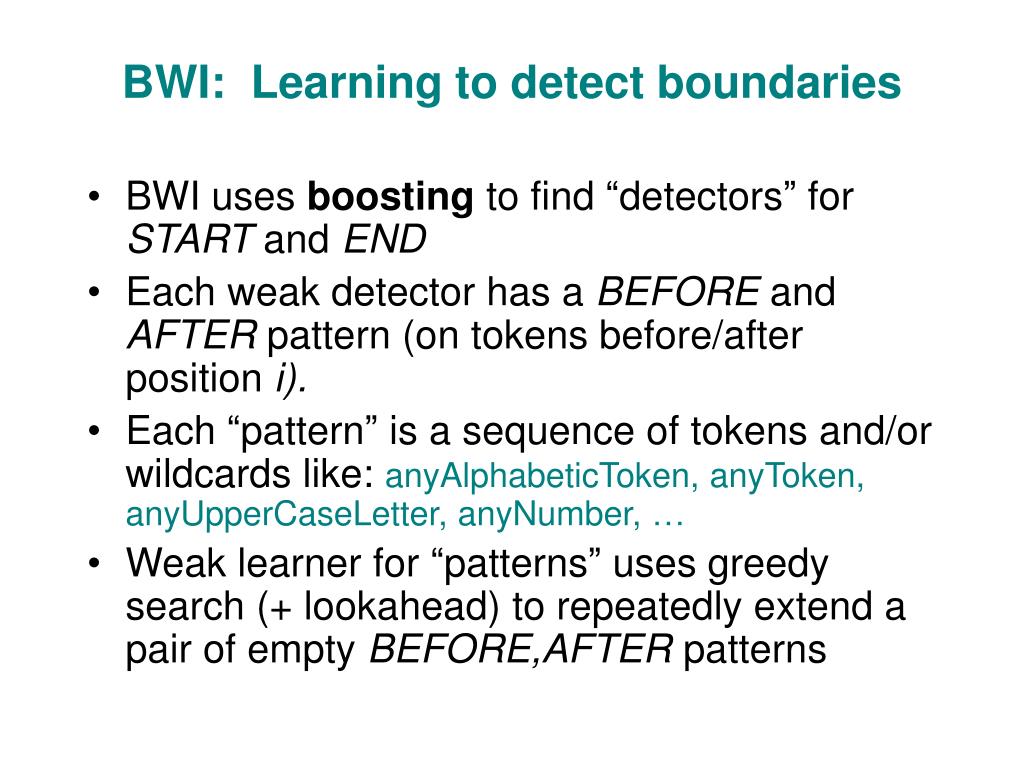 BWI: Learning to detect boundaries

• BWI uses boosting to find “detectors” for START and END
• Each weak detector has a BEFORE and AFTER pattern (on tokens before/after position i).
• Each “pattern” is a sequence of tokens and/or wildcards like: anyAlphabeticToken, anyToken, anyUpperCaseLetter, anyNumber, …
• Weak learner for “patterns” uses greedy search (+ lookahead) to repeatedly extend a pair of empty BEFORE,AFTER patterns